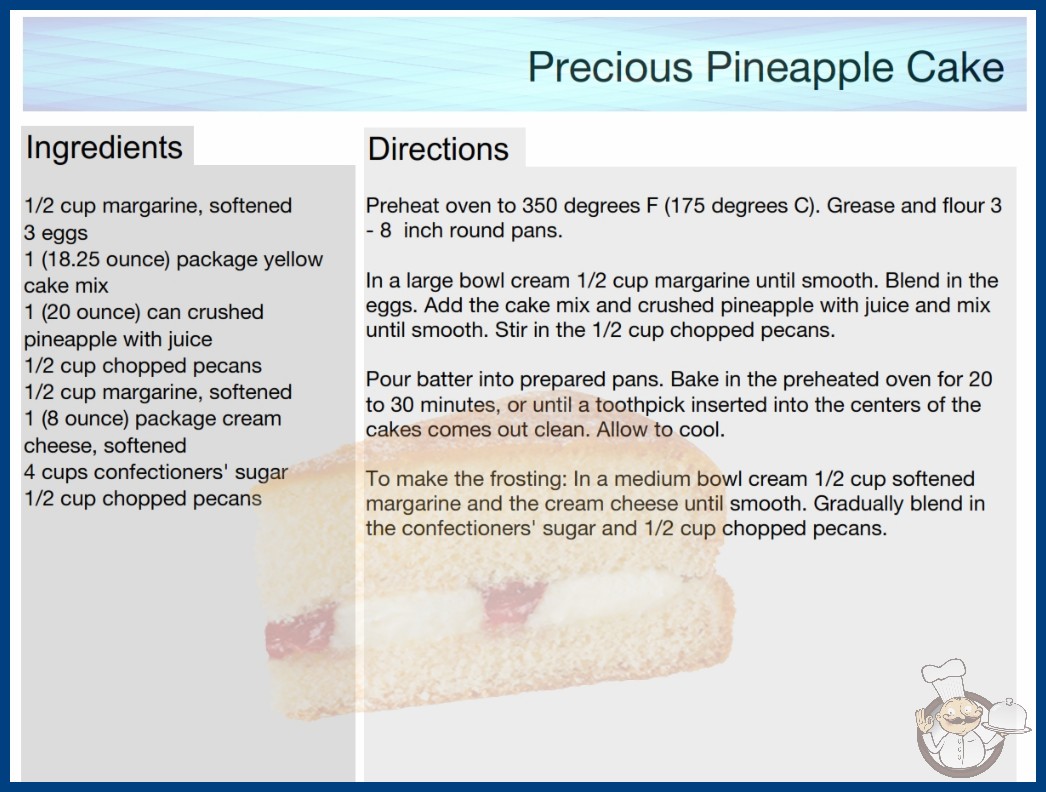 Precious Pineapple Cake

Ingredients

1/2 cup margarine, softened
3 eggs
1 (18.25 ounce) package yellow cake mix
1 (20 ounce) can crushed pineapple with juice
1/2 cup chopped pecans
1/2 cup margarine, softened
1 (8 ounce) package cream cheese, softened
4 cups confectioners' sugar
1/2 cup chopped pecans

Directions

Preheat oven to 350 degrees F (175 degrees C). Grease and flour 3 - 8 inch round pans.

In a large bowl cream 1/2 cup margarine until smooth. Blend in the eggs. Add the cake mix and crushed pineapple with juice and mix until smooth. Stir in the 1/2 cup chopped pecans.

Pour batter into prepared pans. Bake in the preheated oven for 20 to 30 minutes, or until a toothpick inserted into the centers of the cakes comes out clean. Allow to cool.

To make the frosting: In a medium bowl cream 1/2 cup softened margarine and the cream cheese until smooth. Gradually blend in the confectioners' sugar and 1/2 cup chopped pecans.